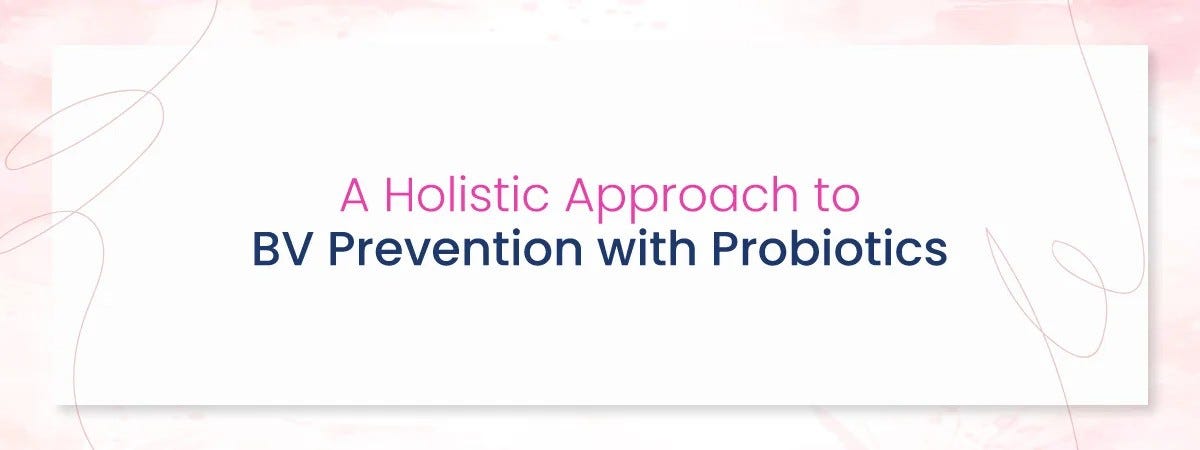 A Holistic Approach to
BV Prevention with Probiotics